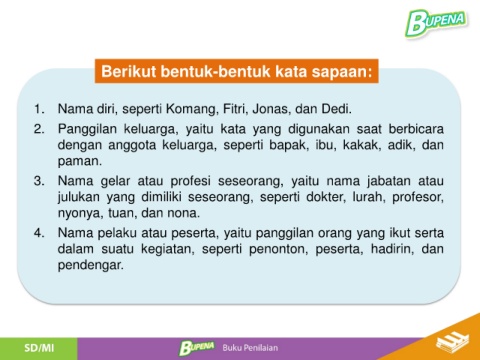 BUPENA

Berikut bentuk-bentuk kata sapaan:

1. Nama diri, seperti Komang, Fitri, Jonas, dan Dedi.
2. Panggilan keluarga, yaitu kata yang digunakan saat berbicara dengan anggota keluarga, seperti bapak, ibu, kakak, adik, dan paman.
3. Nama gelar atau profesi seseorang, yaitu nama jabatan atau julukan yang dimiliki seseorang, seperti dokter, lurah, profesor, nyonya, tuan, dan nona.
4. Nama pelaku atau peserta, yaitu panggilan orang yang ikut serta dalam suatu kegiatan, seperti penonton, peserta, hadirin, dan pendengar.

SD/MI

BUPENA Buku Penilaian